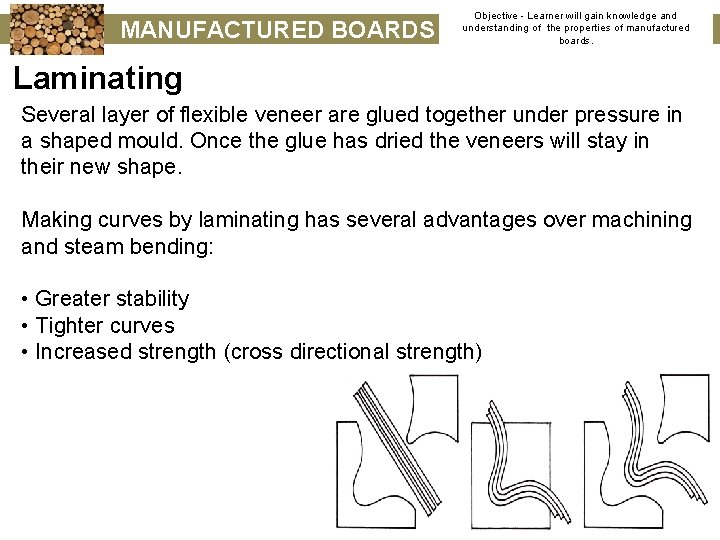 MANUFACTURED BOARDS

Objective - Learner will gain knowledge and understanding of the properties of manufactured boards.

Laminating

Several layer of flexible veneer are glued together under pressure in a shaped mould. Once the glue has dried the veneers will stay in their new shape.

Making curves by laminating has several advantages over machining and steam bending:

• Greater stability
• Tighter curves
• Increased strength (cross directional strength)